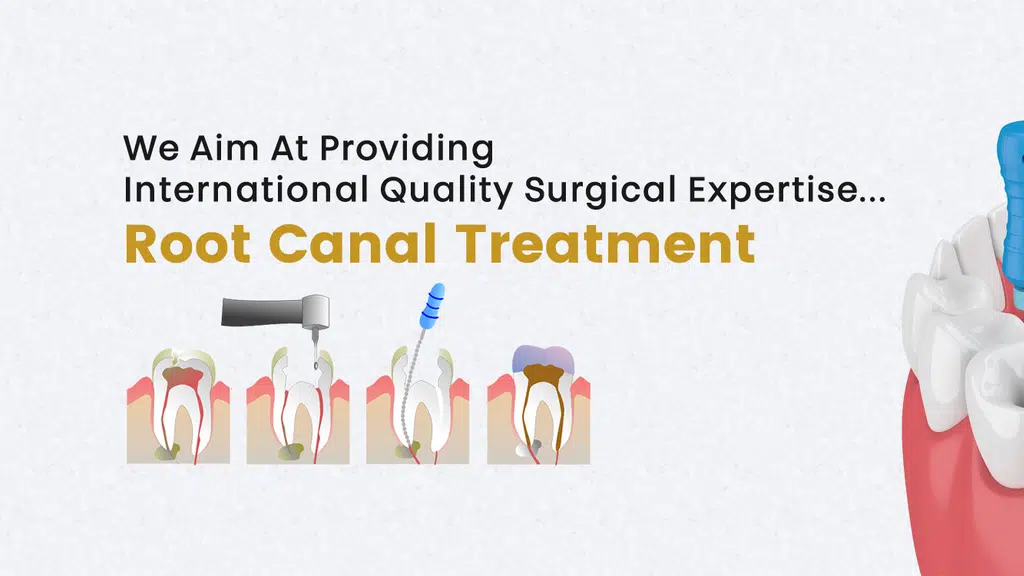 We Aim At Providing
International Quality Surgical Expertise...
Root Canal Treatment